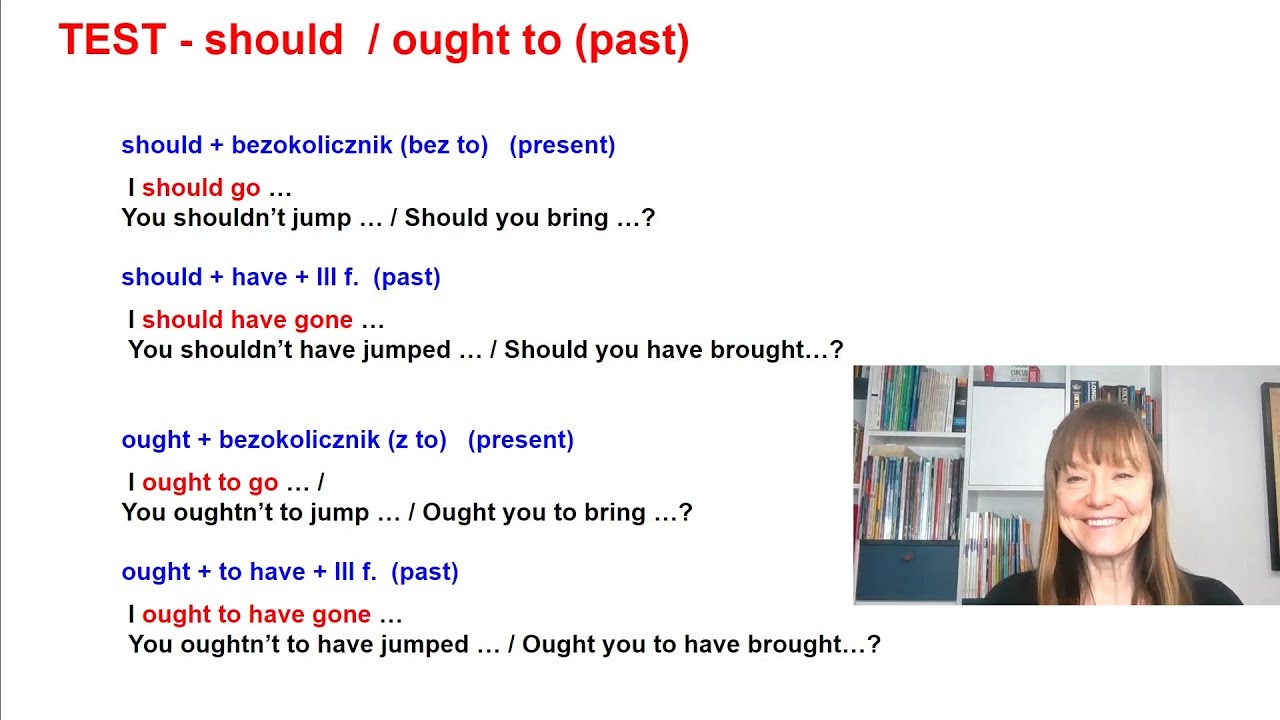 TEST - should / ought to (past)

should + bezokolicznik (bez to) (present)

I should go …
You shouldn't jump … / Should you bring …?

should + have + III f. (past)

I should have gone …
You shouldn't have jumped … / Should you have brought…?

ought + bezokolicznik (z to) (present)

I ought to go … /
You oughtn't to jump … / Ought you to bring …?

ought + to have + III f. (past)

I ought to have gone …
You oughtn't to have jumped … / Ought you to have brought…?